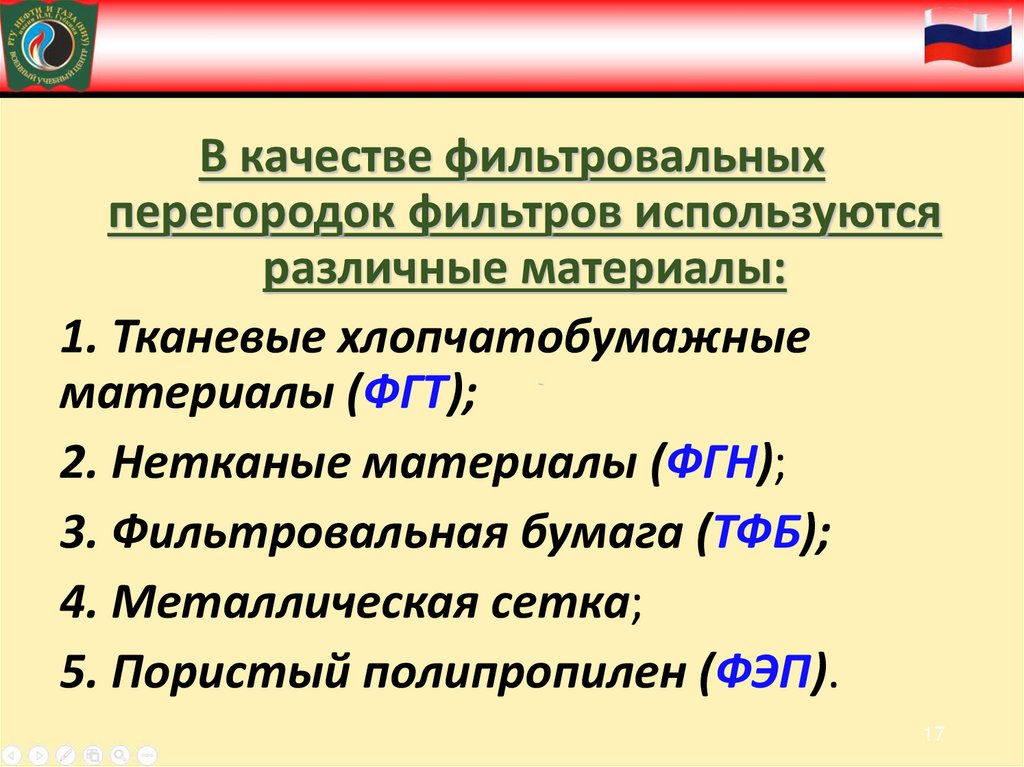 РГУ НЕФТИ И ГАЗА (НИУ) имени И.М. Губкина ВОЕННЫЙ УЧЕБНЫЙ ЦЕНТР

В качестве фильтровальных перегородок фильтров используются различные материалы:

1. Тканевые хлопчатобумажные материалы (ФГТ);

2. Нетканые материалы (ФГН);

3. Фильтровальная бумага (ТФБ);

4. Металлическая сетка;

5. Пористый полипропилен (ФЭП).

17